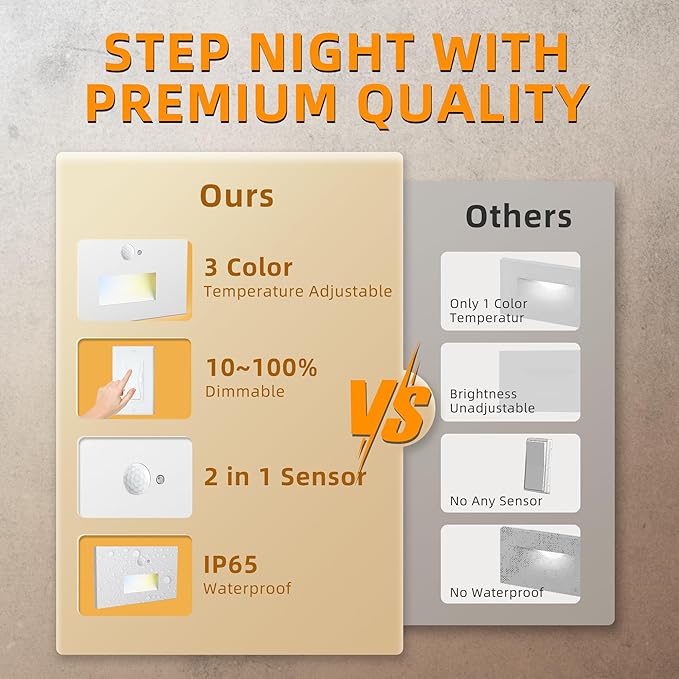 STEP NIGHT WITH PREMIUM QUALITY

Ours

3 Color
Temperature Adjustable

10~100%
Dimmable

2 in 1 Sensor

IP65
Waterproof

VS

Others

Only 1 Color Temperatur

Brightness Unadjustable

No Any Sensor

No Waterproof